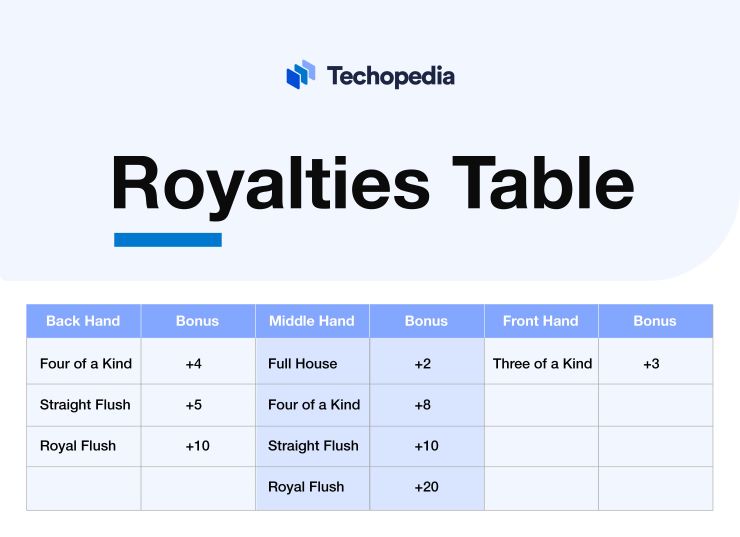 Techopedia

Royalties Table

| Back Hand | Bonus | Middle Hand | Bonus | Front Hand | Bonus |
|---|---|---|---|---|---|
| Four of a Kind | +4 | Full House | +2 | Three of a Kind | +3 |
| Straight Flush | +5 | Four of a Kind | +8 | | |
| Royal Flush | +10 | Straight Flush | +10 | | |
| | | Royal Flush | +20 | | |